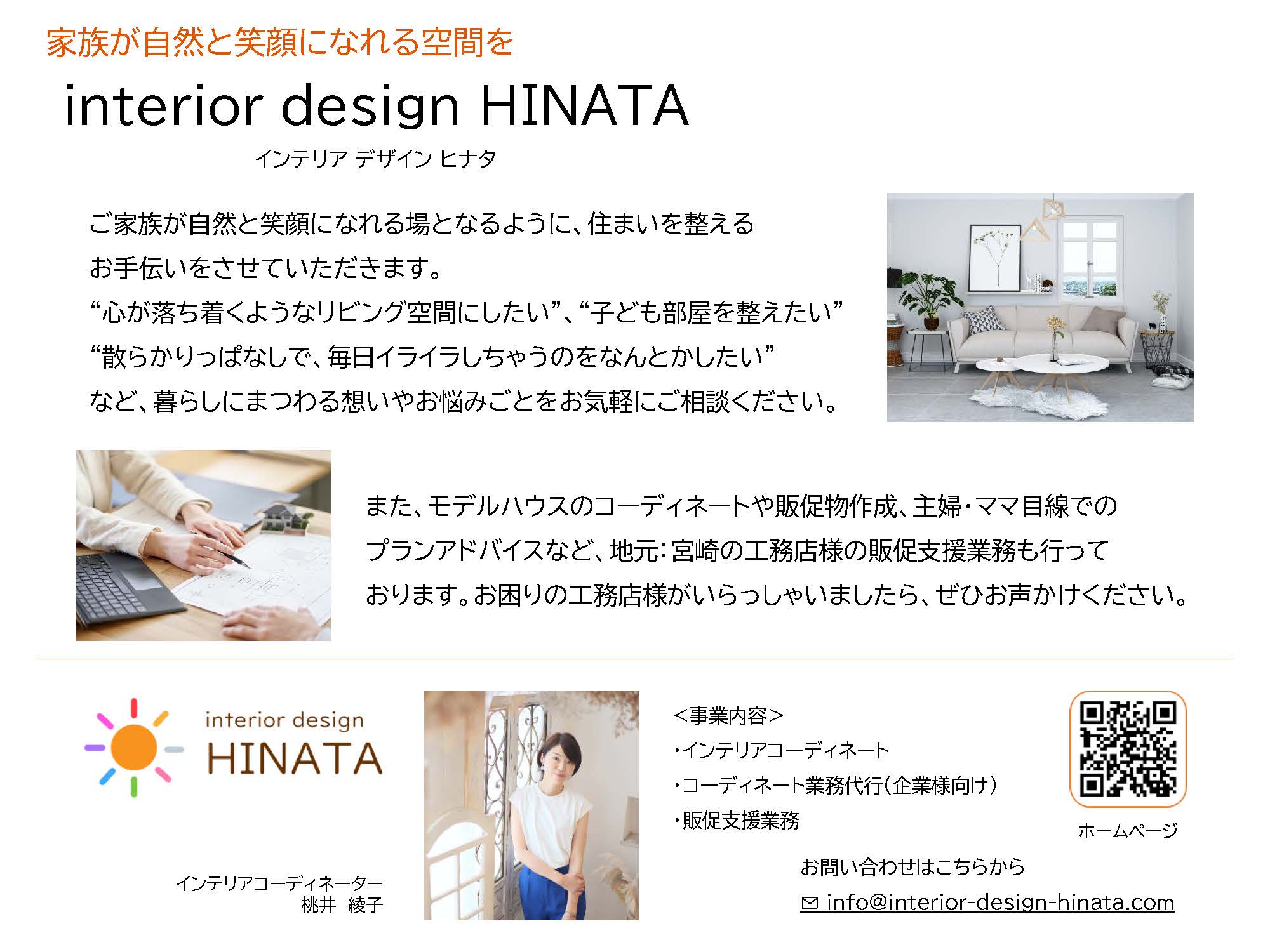 家族が自然と笑顔になれる空間を

interior design HINATA

インテリア デザイン ヒナタ

ご家族が自然と笑顔になれる場となるように、住まいを整えるお手伝いをさせていただきます。
“心が落ち着くようなリビング空間にしたい”、“子ども部屋を整えたい”
“散らかりっぱなしで、毎日イライラしちゃうのをなんとかしたい”
など、暮らしにまつわる想いやお悩みごとをお気軽にご相談ください。

また、モデルハウスのコーディネートや販促物作成、主婦・ママ目線でのプランアドバイスなど、地元:宮崎の工務店様の販促支援業務も行っております。お困りの工務店様がいらっしゃいましたら、ぜひお声かけください。

interior design
HINATA

インテリアコーディネーター
桃井　綾子

<事業内容>
・インテリアコーディネート
・コーディネート業務代行(企業様向け)
・販促支援業務

ホームページ

お問い合わせはこちらから
info@interior-design-hinata.com